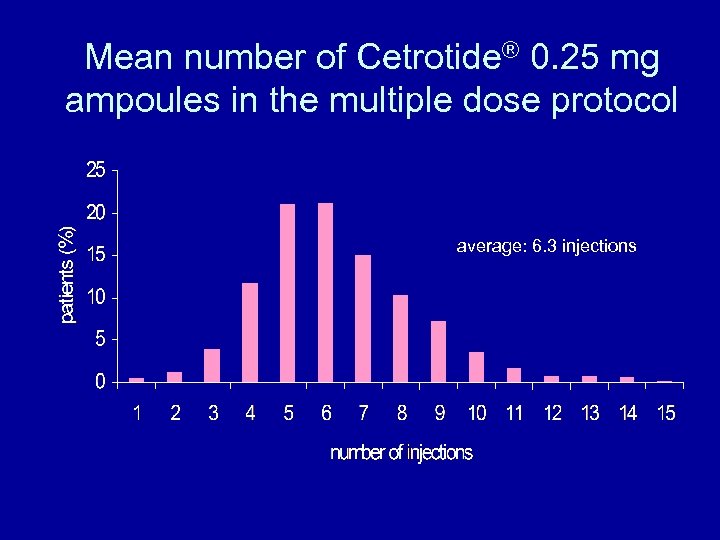 Mean number of Cetrotide® 0.25 mg ampoules in the multiple dose protocol

patients (%)

25
20
15
10
5
0

average: 6.3 injections

1 2 3 4 5 6 7 8 9 10 11 12 13 14 15

number of injections